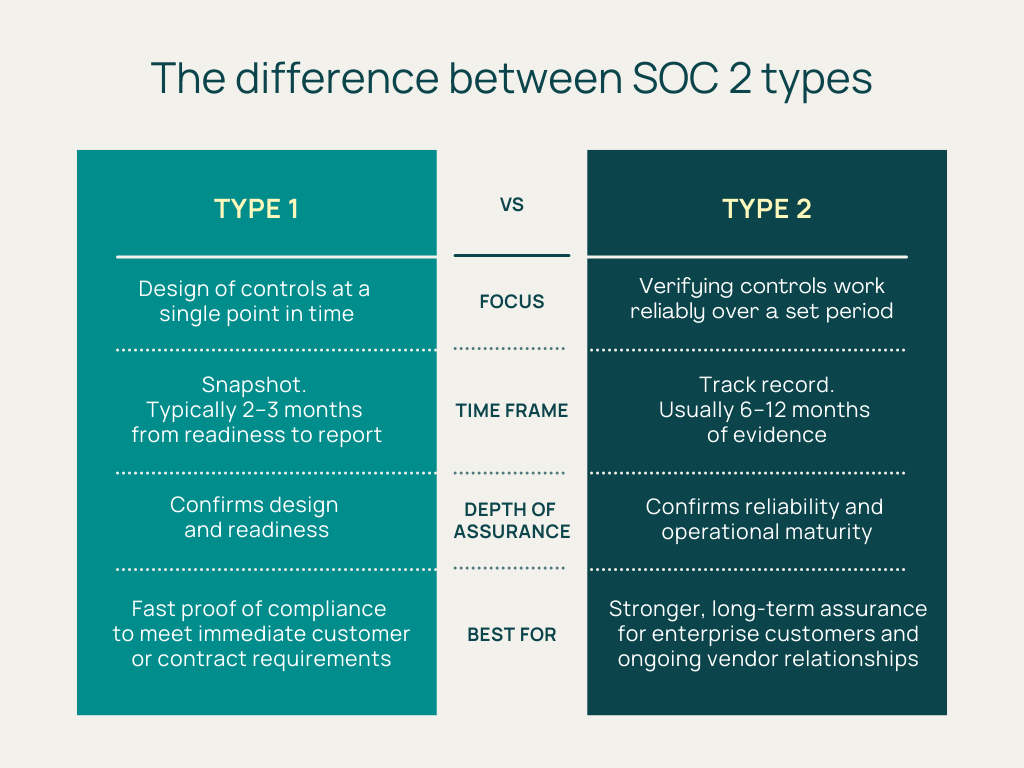 The difference between SOC 2 types

| TYPE 1 | VS | TYPE 2 |
|---|---|---|
| Design of controls at a single point in time | FOCUS | Verifying controls work reliably over a set period |
| Snapshot. Typically 2–3 months from readiness to report | TIME FRAME | Track record. Usually 6–12 months of evidence |
| Confirms design and readiness | DEPTH OF ASSURANCE | Confirms reliability and operational maturity |
| Fast proof of compliance to meet immediate customer or contract requirements | BEST FOR | Stronger, long-term assurance for enterprise customers and ongoing vendor relationships |